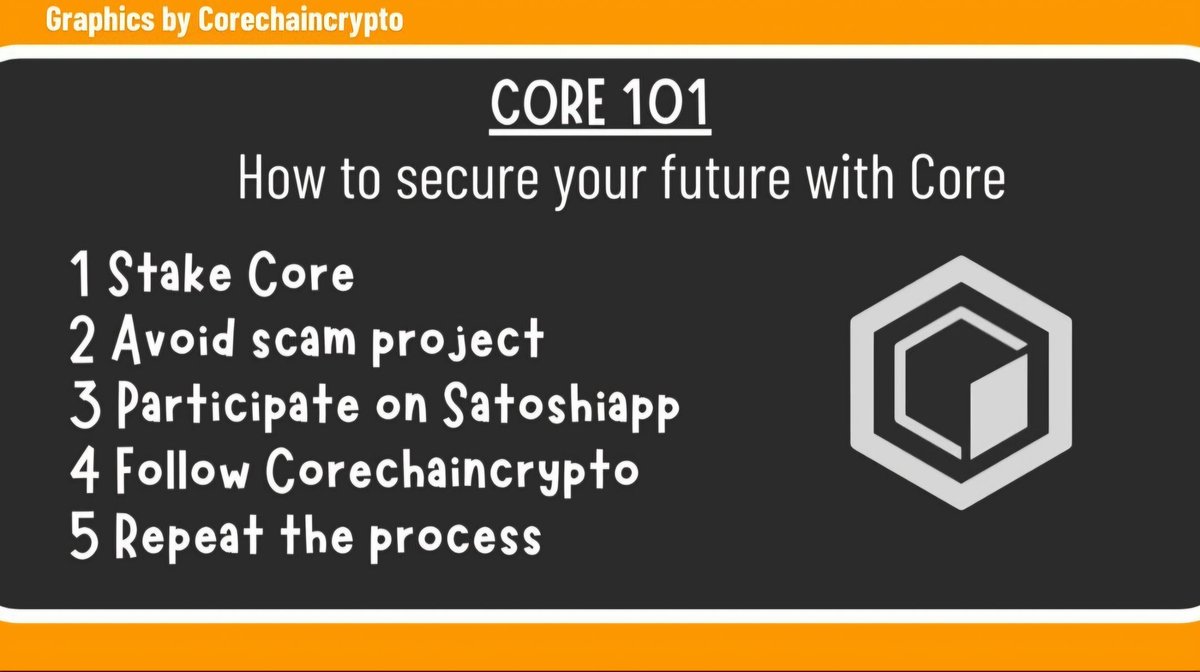 Graphics by Corechaincrypto

CORE 101

How to secure your future with Core

1 Stake Core
2 Avoid scam project
3 Participate on Satoshiapp
4 Follow Corechaincrypto
5 Repeat the process